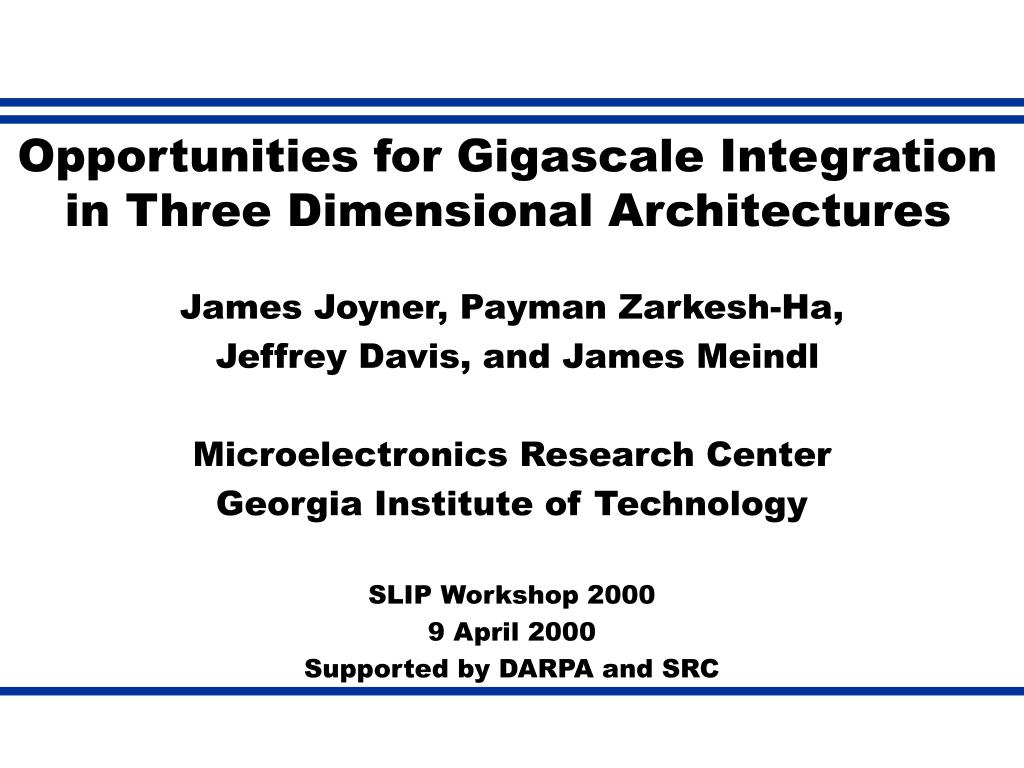 Opportunities for Gigascale Integration in Three Dimensional Architectures

James Joyner, Payman Zarkesh-Ha,
Jeffrey Davis, and James Meindl

Microelectronics Research Center
Georgia Institute of Technology

SLIP Workshop 2000
9 April 2000
Supported by DARPA and SRC